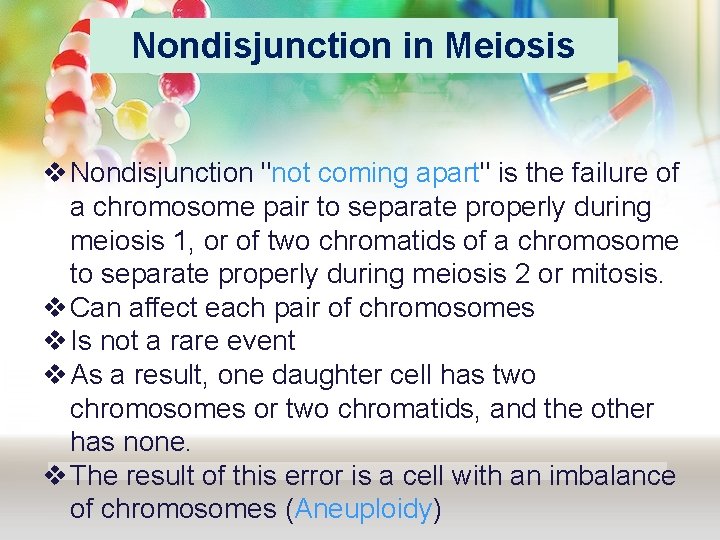 Nondisjunction in Meiosis

❖ Nondisjunction "not coming apart" is the failure of a chromosome pair to separate properly during meiosis 1, or of two chromatids of a chromosome to separate properly during meiosis 2 or mitosis.
❖ Can affect each pair of chromosomes
❖ Is not a rare event
❖ As a result, one daughter cell has two chromosomes or two chromatids, and the other has none.
❖ The result of this error is a cell with an imbalance of chromosomes (Aneuploidy)